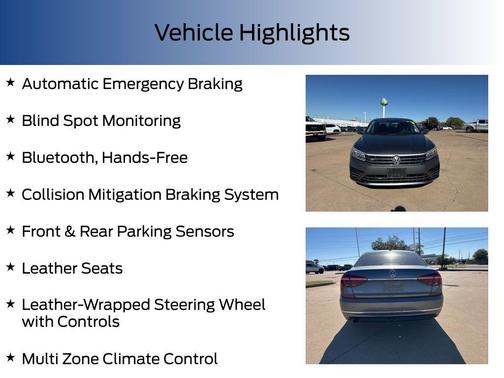 Vehicle Highlights

★ Automatic Emergency Braking

★ Blind Spot Monitoring

★ Bluetooth, Hands-Free

★ Collision Mitigation Braking System

★ Front & Rear Parking Sensors

★ Leather Seats

★ Leather-Wrapped Steering Wheel with Controls

★ Multi Zone Climate Control